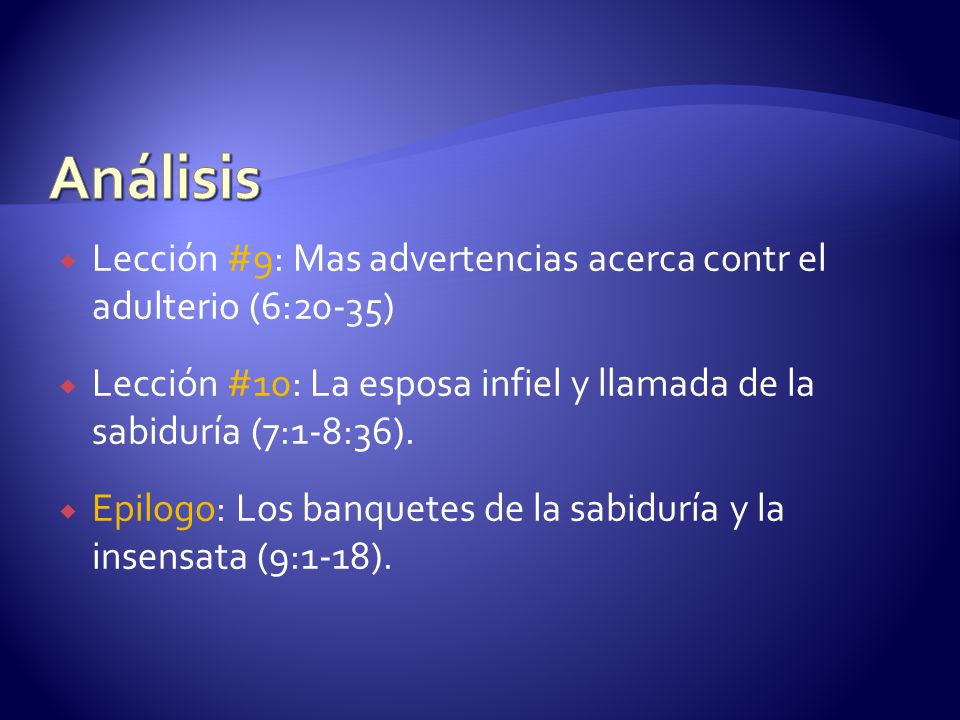 Análisis

Lección #9: Mas advertencias acerca contr el adulterio (6:20-35)

Lección #10: La esposa infiel y llamada de la sabiduría (7:1-8:36).

Epilogo: Los banquetes de la sabiduría y la insensata (9:1-18).